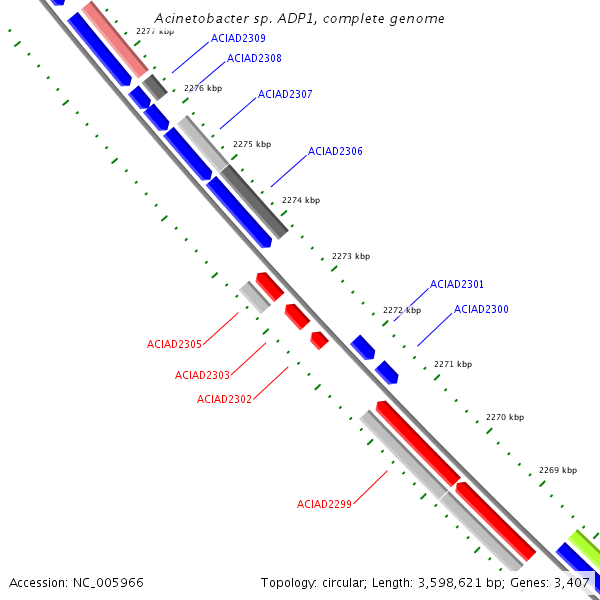 Acinetobacter sp. ADP1, complete genome

2277 kbp
ACIAD2309
ACIAD2308
2276 kbp
ACIAD2307
2275 kbp
ACIAD2306
2274 kbp
2273 kbp
ACIAD2301
2272 kbp
ACIAD2300
ACIAD2305
ACIAD2303
2271 kbp
ACIAD2302
2270 kbp
2269 kbp
ACIAD2299

Accession: NC_005966

Topology: circular; Length: 3,598,621 bp; Genes: 3,407